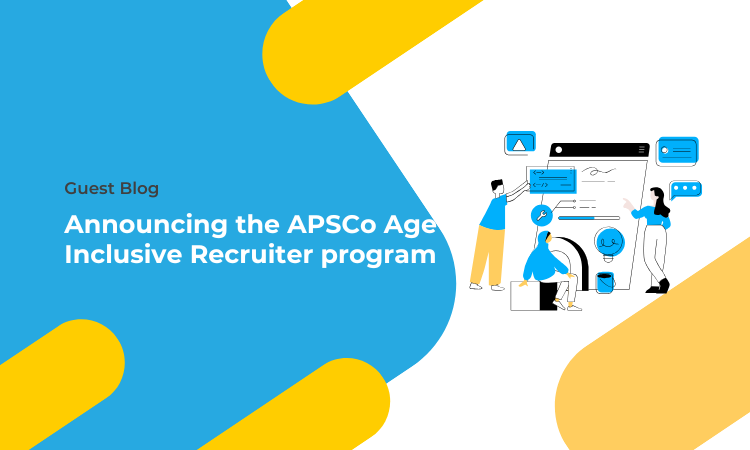 Guest Blog

Announcing the APSCo Age Inclusive Recruiter program